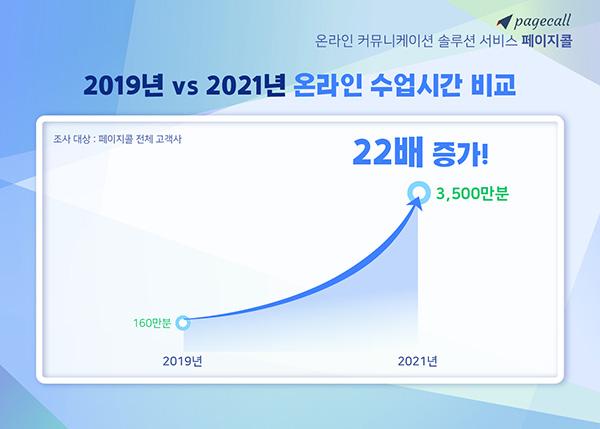 pagecall
온라인 커뮤니케이션 솔루션 서비스 페이지콜

2019년 vs 2021년 온라인 수업시간 비교

조사 대상 : 페이지콜 전체 고객사

22배 증가!

3,500만분

160만분

2019년

2021년